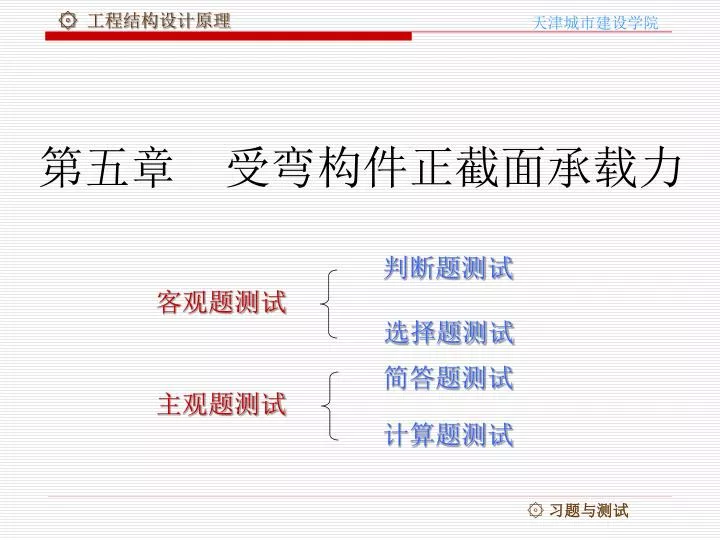 工程结构设计原理

天津城市建设学院

第五章 受弯构件正截面承载力

客观题测试

判断题测试

选择题测试

主观题测试

简答题测试

计算题测试

习题与测试